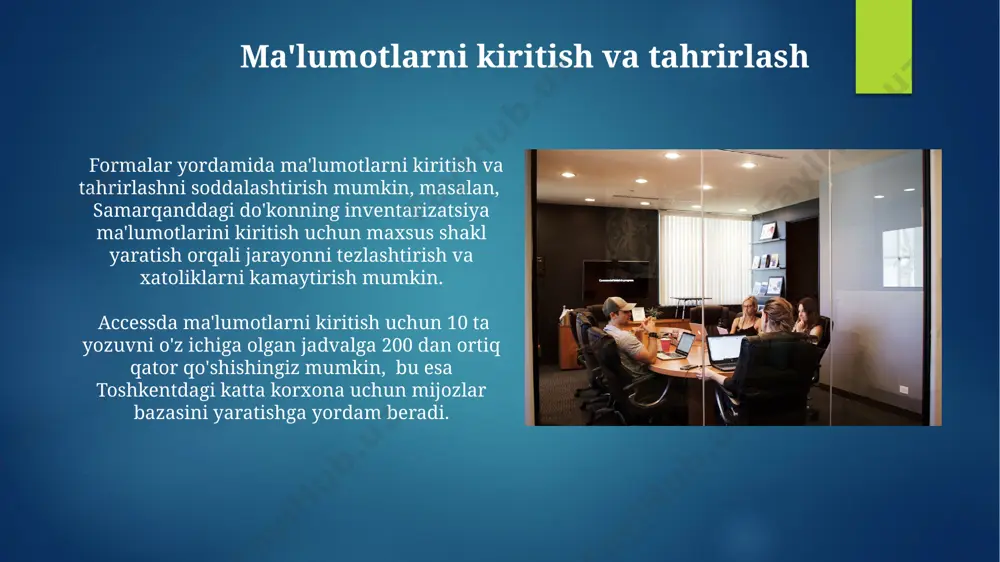 Ma'lumotlarni kiritish va tahrirlash

Formalar yordamida ma'lumotlarni kiritish va tahrirlashni soddalashtirish mumkin, masalan, Samarqanddagi do'konning inventarizatsiya ma'lumotlarini kiritish uchun maxsus shakl yaratish orqali jarayonni tezlashtirish va xatoliklarni kamaytirish mumkin.

Accessda ma'lumotlarni kiritish uchun 10 ta yozuvni o'z ichiga olgan jadvalga 200 dan ortiq qator qo'shishingiz mumkin, bu esa Toshkentdagi katta korxona uchun mijozlar bazasini yaratishga yordam beradi.